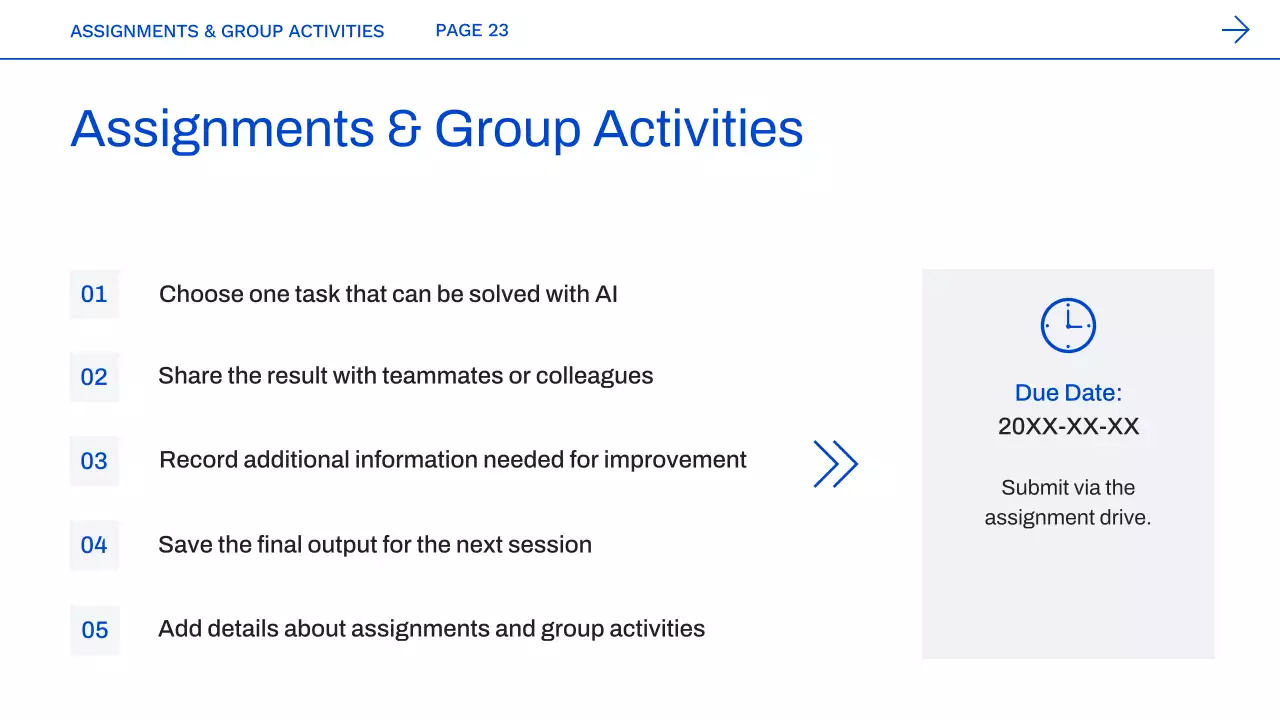 ASSIGNMENTS & GROUP ACTIVITIES PAGE 23

Assignments & Group Activities

01 Choose one task that can be solved with AI

02 Share the result with teammates or colleagues

03 Record additional information needed for improvement

04 Save the final output for the next session

05 Add details about assignments and group activities

Due Date:
20XX-XX-XX

Submit via the assignment drive.